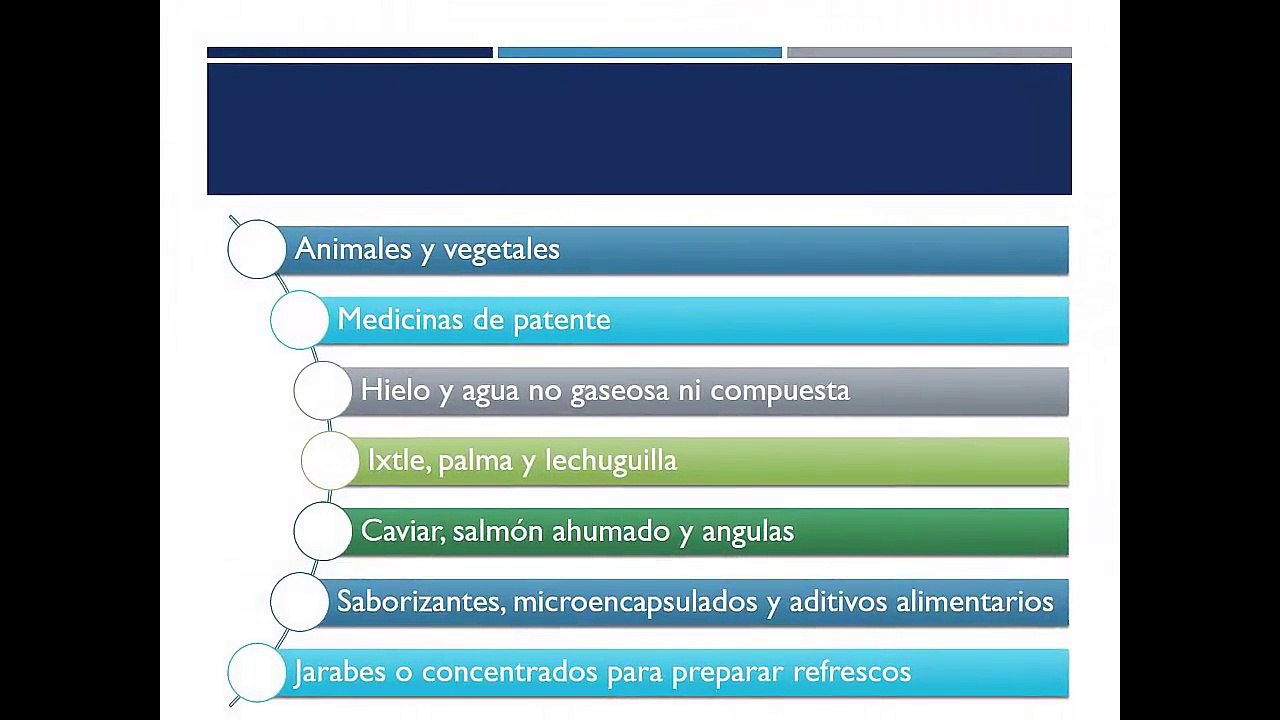 Animales y vegetales

Medicinas de patente

Hielo y agua no gaseosa ni compuesta

Ixtle, palma y lechuguilla

Caviar, salmón ahumado y angulas

Saborizantes, microencapsulados y aditivos alimentarios

Jarabes o concentrados para preparar refrescos